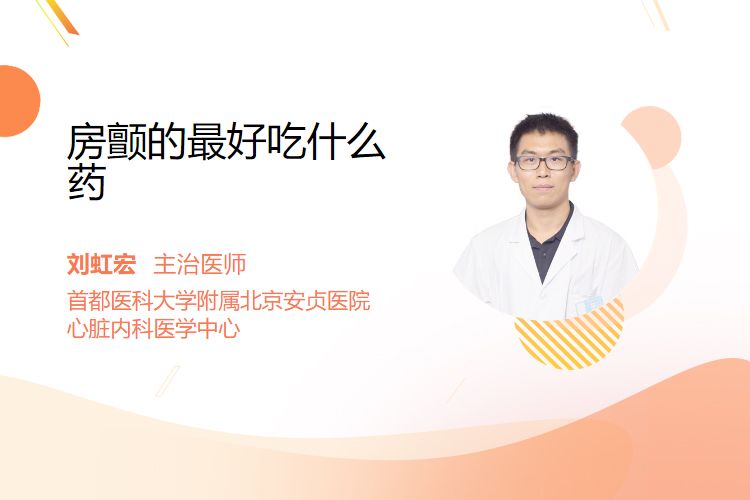 房颤的最好吃什么药

刘虹宏 主治医师
首都医科大学附属北京安贞医院
心脏内科医学中心